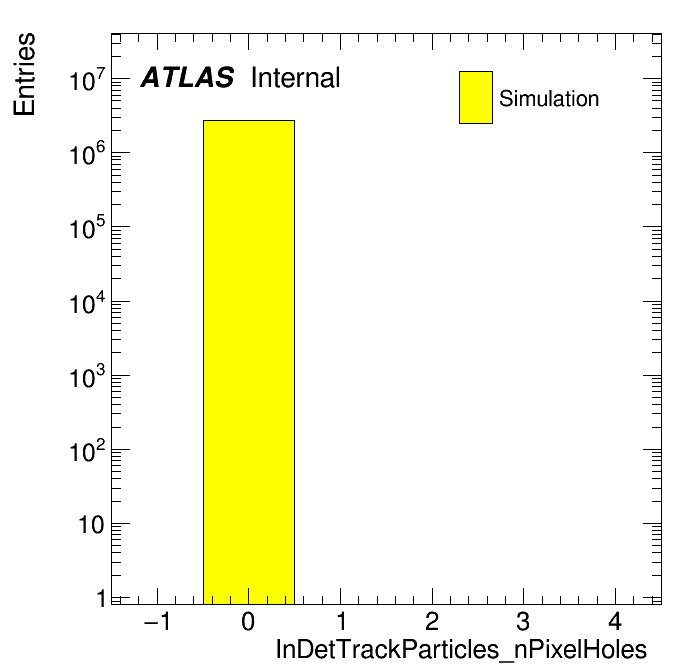 Entries

ATLAS Internal

Simulation

$10^7$
$10^6$
$10^5$
$10^4$
$10^3$
$10^2$
10
1

−1
0
1
2
3
4

InDetTrackParticles_nPixelHoles